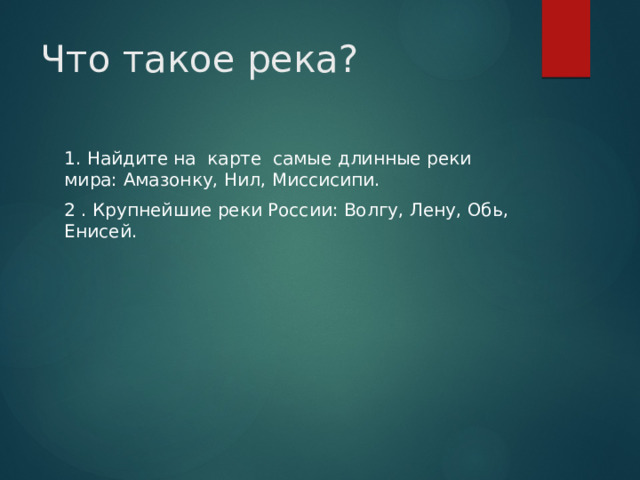 Что такое река?

1. Найдите на карте самые длинные реки мира: Амазонку, Нил, Миссисипи.

2 . Крупнейшие реки России: Волгу, Лену, Обь, Енисей.